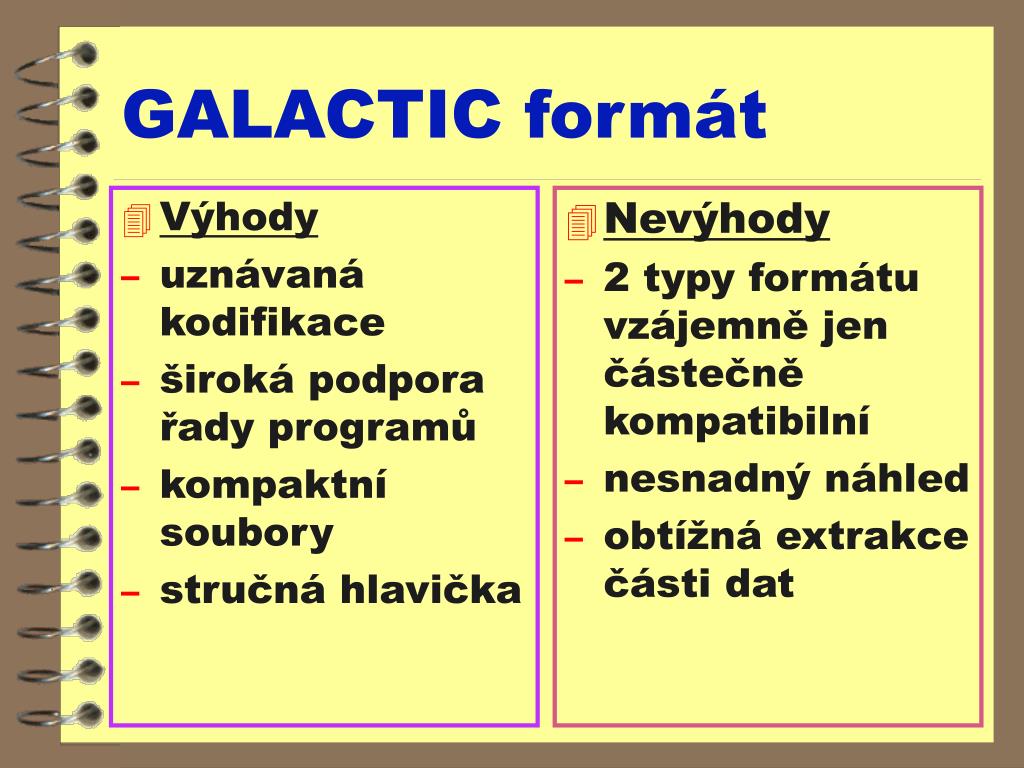 GALACTIC formát

Výhody
– uznávaná kodifikace
– široká podpora řady programů
– kompaktní soubory
– stručná hlavička

Nevýhody
– 2 typy formátu vzájemně jen částečně kompatibilní
– nesnadný náhled
– obtížná extrakce části dat